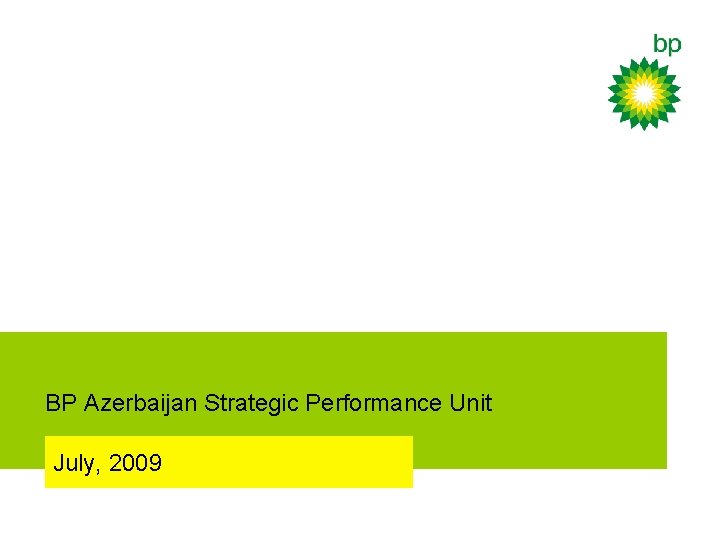 bp

BP Azerbaijan Strategic Performance Unit

July, 2009